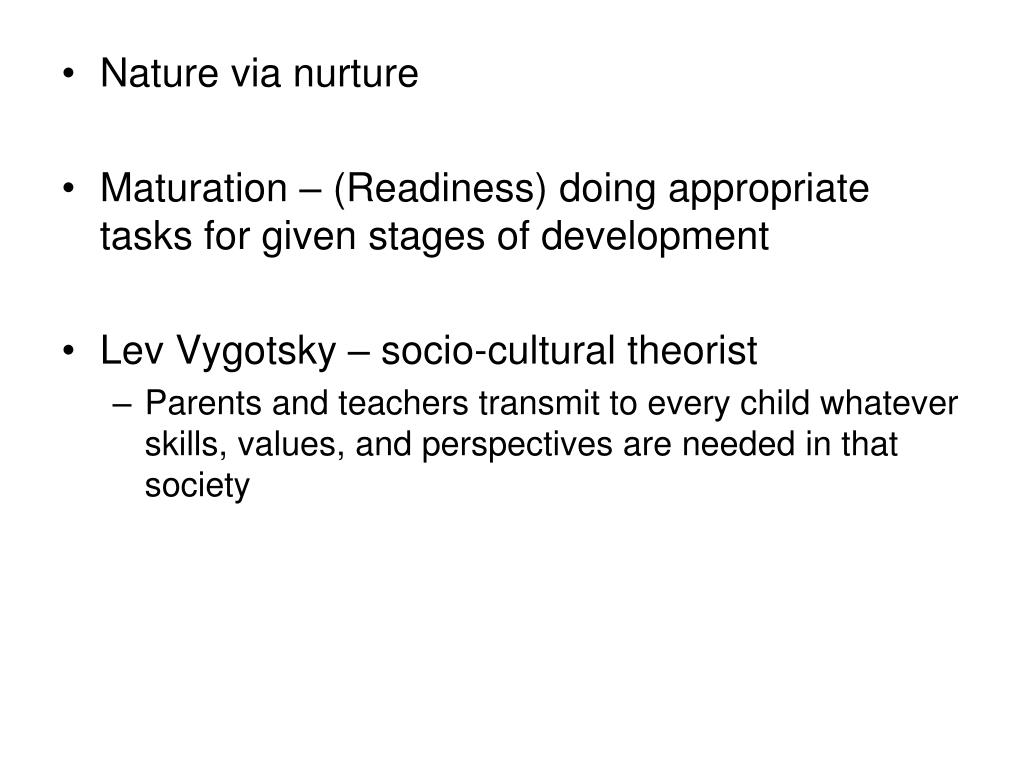 • Nature via nurture

• Maturation – (Readiness) doing appropriate tasks for given stages of development

• Lev Vygotsky – socio-cultural theorist
– Parents and teachers transmit to every child whatever skills, values, and perspectives are needed in that society